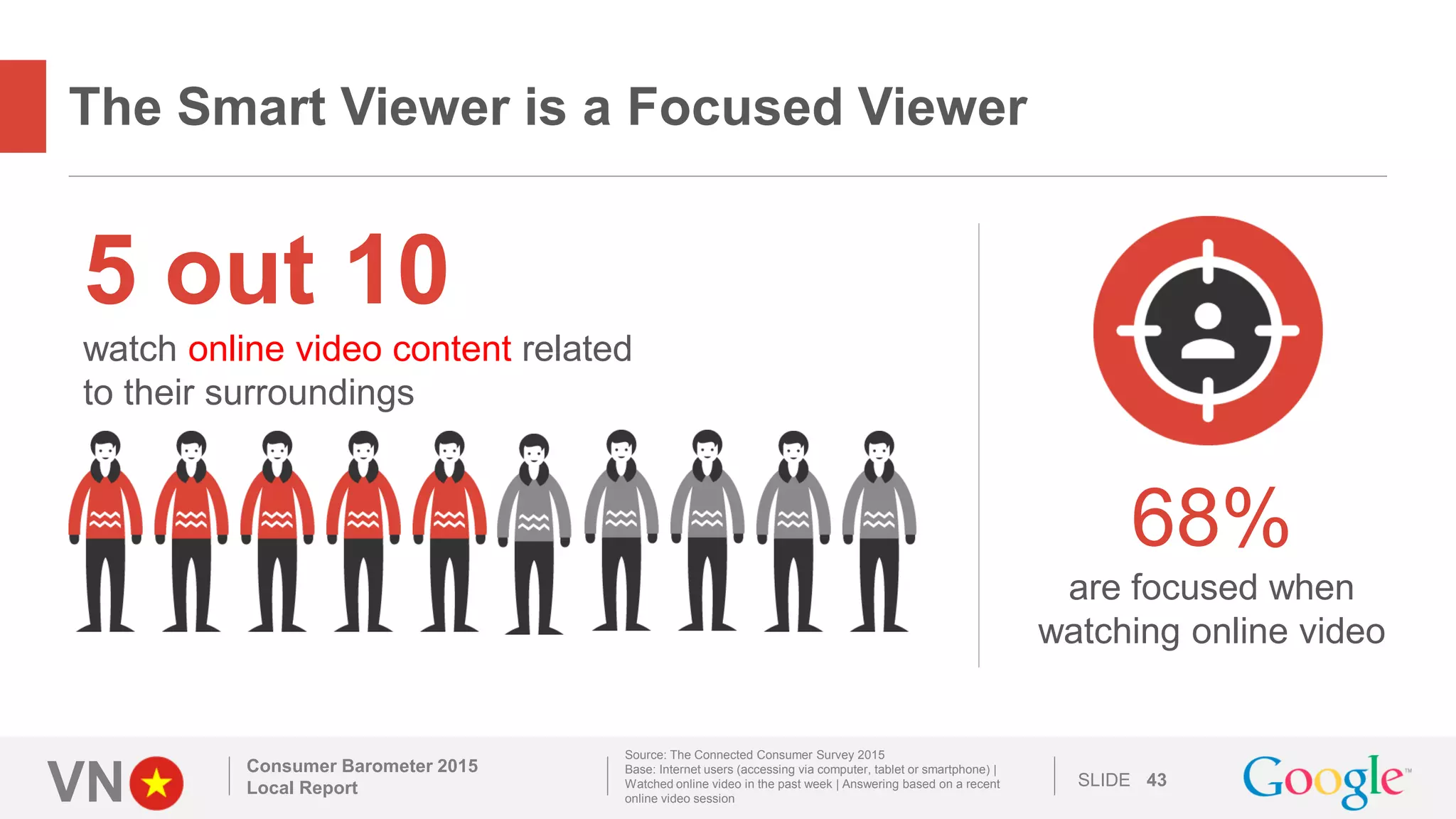 The Smart Viewer is a Focused Viewer

5 out 10

watch online video content related to their surroundings

68%

are focused when watching online video

VN

Consumer Barometer 2015
Local Report

Source: The Connected Consumer Survey 2015
Base: Internet users (accessing via computer, tablet or smartphone) | Watched online video in the past week | Answering based on a recent online video session

SLIDE 43

Google™